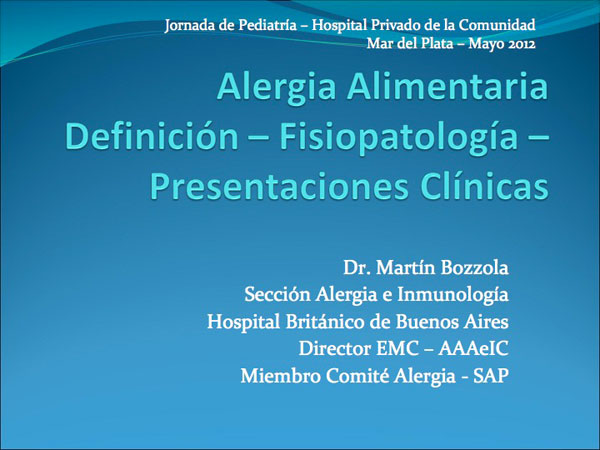 Jornada de Pediatría – Hospital Privado de la Comunidad
Mar del Plata – Mayo 2012

Alergia Alimentaria
Definición – Fisiopatología –
Presentaciones Clínicas

Dr. Martín Bozzola
Sección Alergia e Inmunología
Hospital Británico de Buenos Aires
Director EMC – AAAeIC
Miembro Comité Alergia - SAP